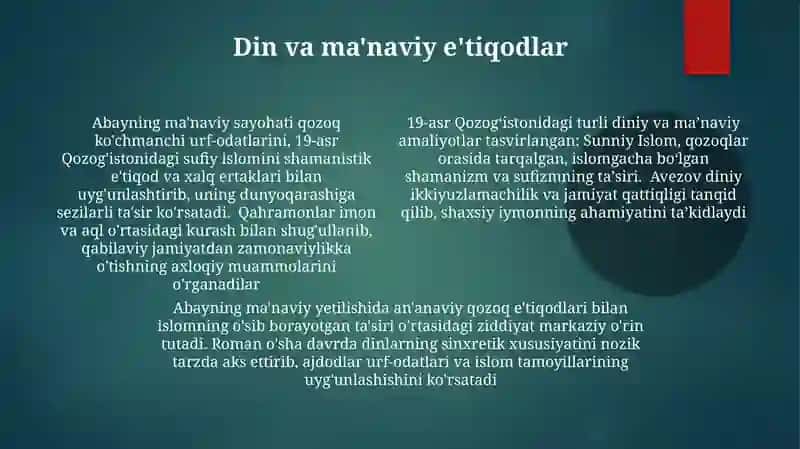 Din va ma'naviy e'tiqodlar

Abayning ma'naviy sayohati qozoq ko'chmanchi urf-odatlarini, 19-asr Qozog'istonidagi sufiy islomini shamanistik e'tiqod va xalq ertaklari bilan uyg'unlashtirib, uning dunyoqarashiga sezilarli ta'sir ko'rsatadi. Qahramonlar imon va aql o'rtasidagi kurash bilan shug'ullanib, qabilaviy jamiyatdan zamonaviylikka o'tishning axloqiy muammolarini o'rganadilar

19-asr Qozog'istonidagi turli diniy va ma'naviy amaliyotlar tasvirlangan: Sunniy Islom, qozoqlar orasida tarqalgan, islomgacha bo'lgan shamanizm va sufizmning ta'siri. Avezov diniy ikkiyuzlamachilik va jamiyat qattiqligi tanqid qilib, shaxsiy iymonning ahamiyatini ta'kidlaydi

Abayning ma'naviy yetilishida an'anaviy qozoq e'tiqodlari bilan islomning o'sib borayotgan ta'siri o'rtasidagi ziddiyat markaziy o'rin tutadi. Roman o'sha davrda dinlarning sinxretik xususiyatini nozik tarzda aks ettirib, ajdodlar urf-odatlari va islom tamoyillarining uyg'unlashishini ko'rsatadi